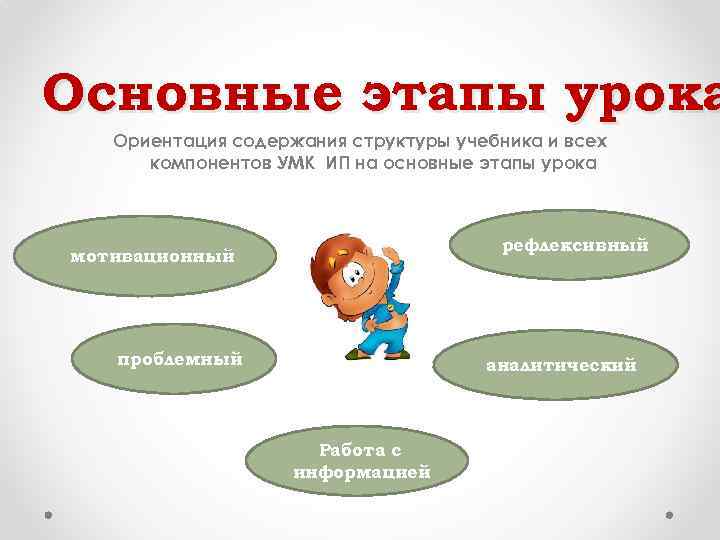 Основные этапы урока

Ориентация содержания структуры учебника и всех компонентов УМК ИП на основные этапы урока

мотивационный

рефлексивный

проблемный

аналитический

Работа с информацией